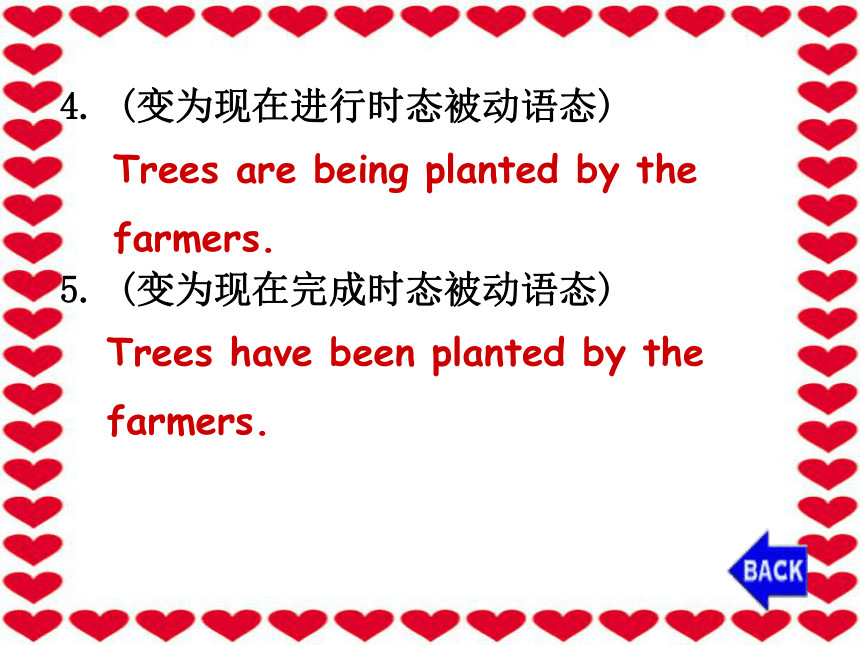 4. （变为现在进行时态被动语态）

Trees are being planted by the farmers.

5. （变为现在完成时态被动语态）

Trees have been planted by the farmers.

BACK